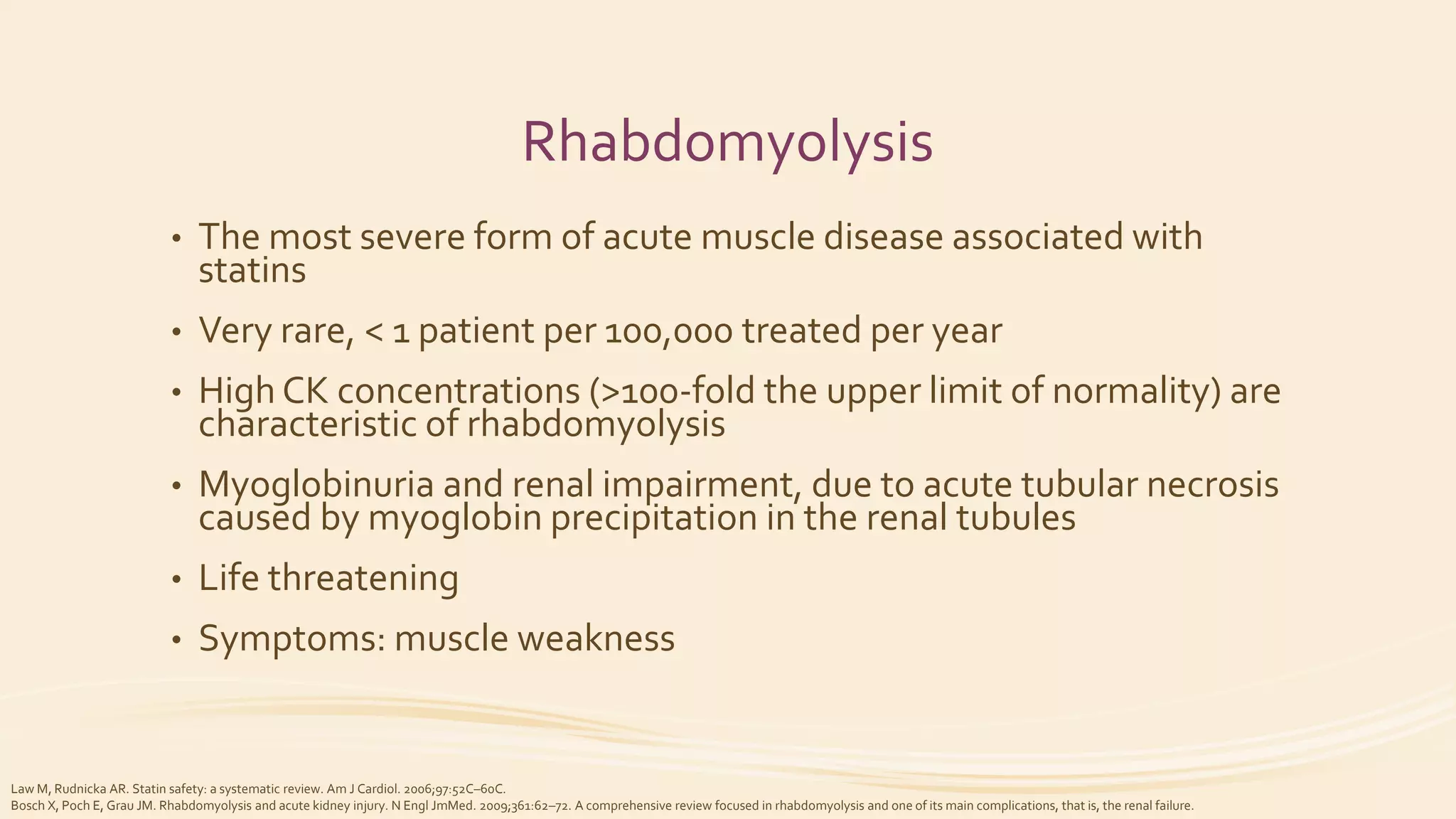 Rhabdomyolysis

• The most severe form of acute muscle disease associated with statins

• Very rare, < 1 patient per 100,000 treated per year

• High CK concentrations (>100-fold the upper limit of normality) are characteristic of rhabdomyolysis

• Myoglobinuria and renal impairment, due to acute tubular necrosis caused by myoglobin precipitation in the renal tubules

• Life threatening

• Symptoms: muscle weakness

Law M, Rudnicka AR. Statin safety: a systematic review. Am J Cardiol. 2006;97:52C–60C.
Bosch X, Poch E, Grau JM. Rhabdomyolysis and acute kidney injury. N Engl JmMed. 2009;361:62–72. A comprehensive review focused in rhabdomyolysis and one of its main complications, that is, the renal failure.